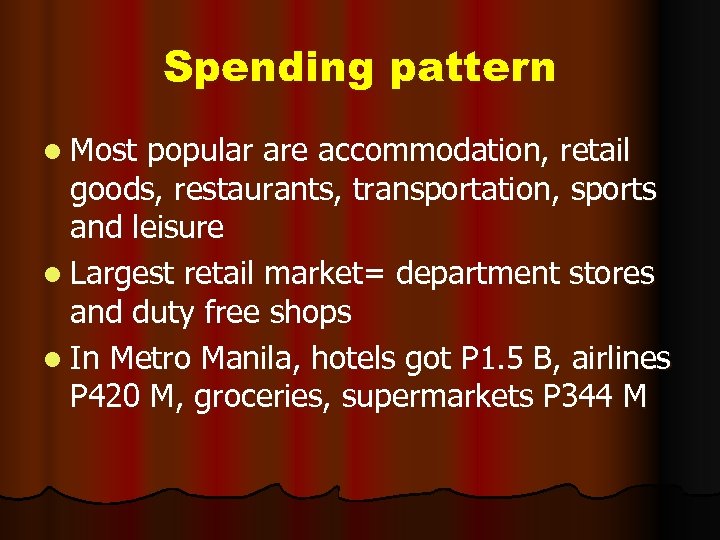 Spending pattern

- Most popular are accommodation, retail goods, restaurants, transportation, sports and leisure
- Largest retail market= department stores and duty free shops
- In Metro Manila, hotels got P1.5 B, airlines P420 M, groceries, supermarkets P344 M